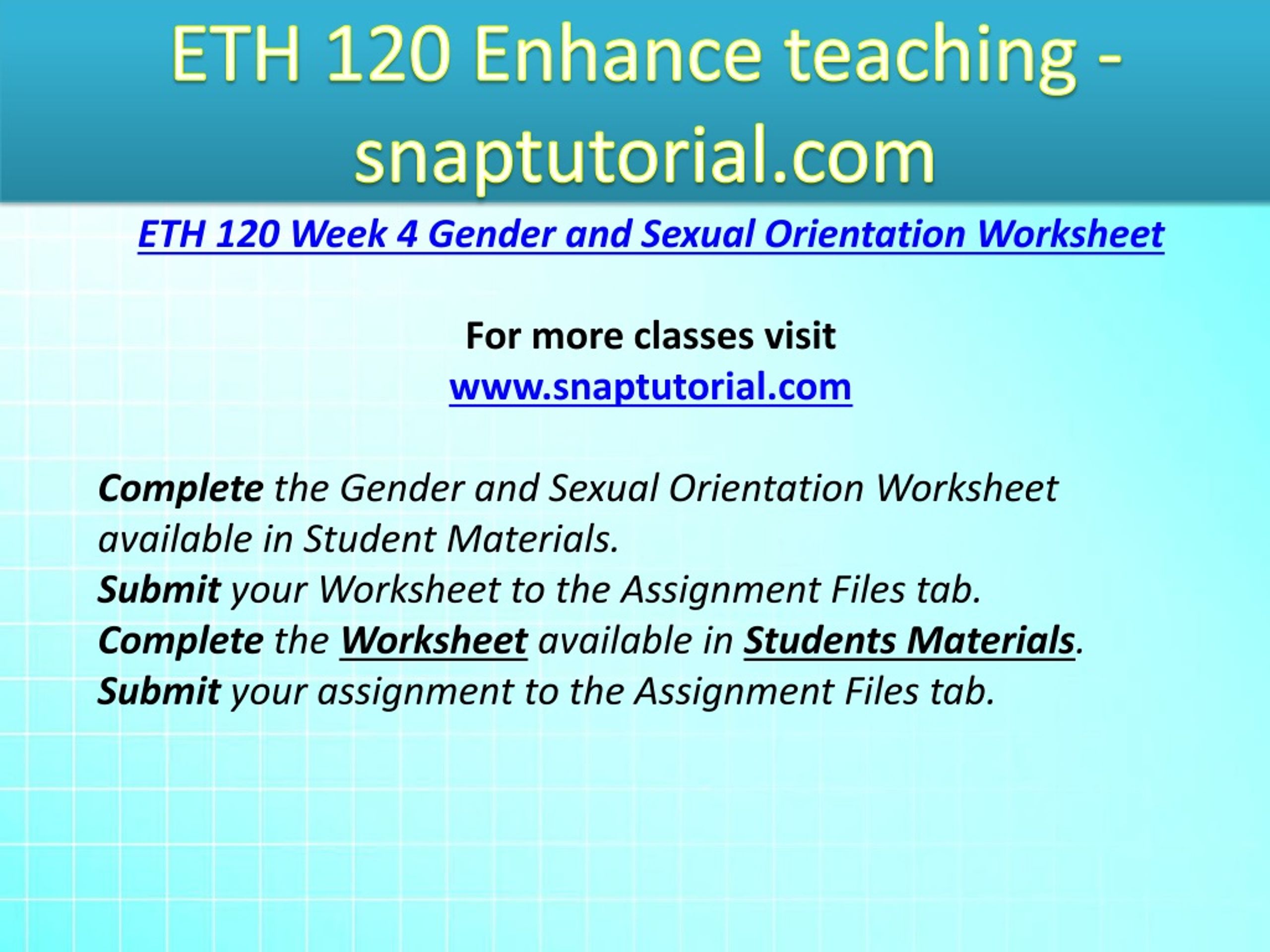 ETH 120 Enhance teaching - snaptutorial.com

ETH 120 Week 4 Gender and Sexual Orientation Worksheet

For more classes visit
www.snaptutorial.com

Complete the Gender and Sexual Orientation Worksheet available in Student Materials.
Submit your Worksheet to the Assignment Files tab.
Complete the Worksheet available in Students Materials.
Submit your assignment to the Assignment Files tab.